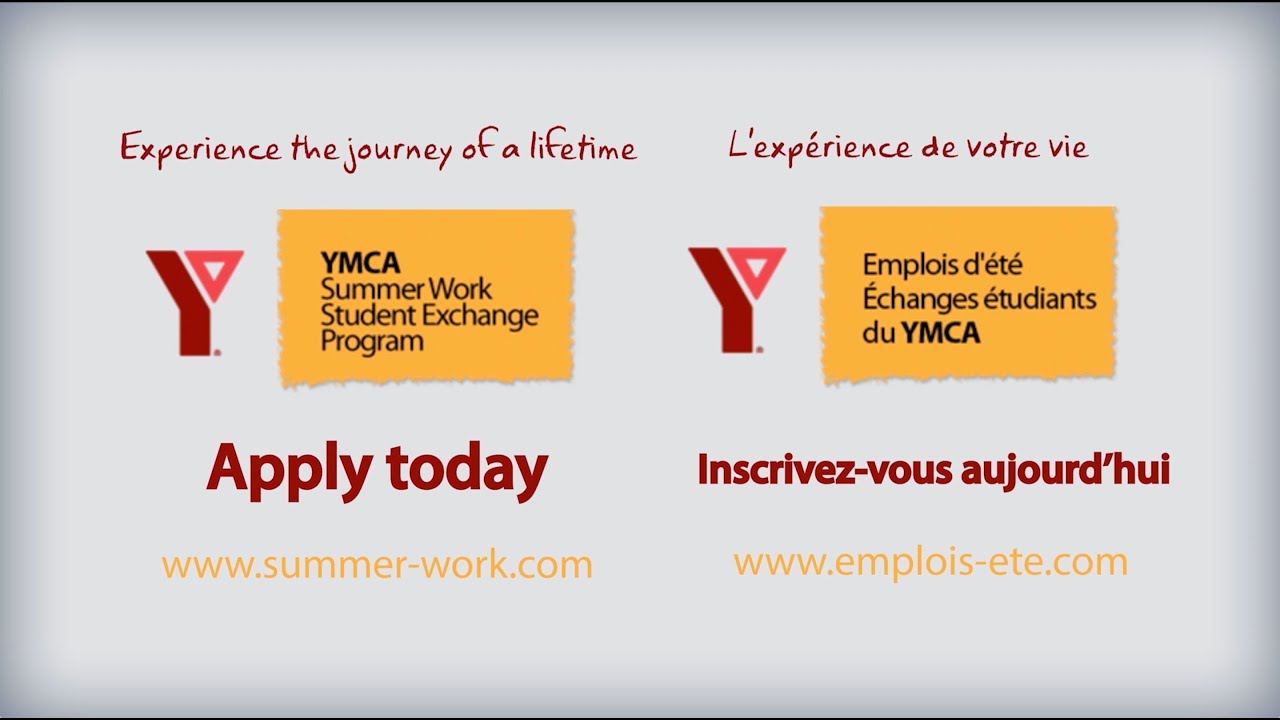 Experience the journey of a lifetime

YMCA
Summer Work
Student Exchange
Program

Apply today

www.summer-work.com

L'expérience de votre vie

Emplois d'été
Échanges étudiants
du YMCA

Inscrivez-vous aujourd'hui

www.emplois-ete.com